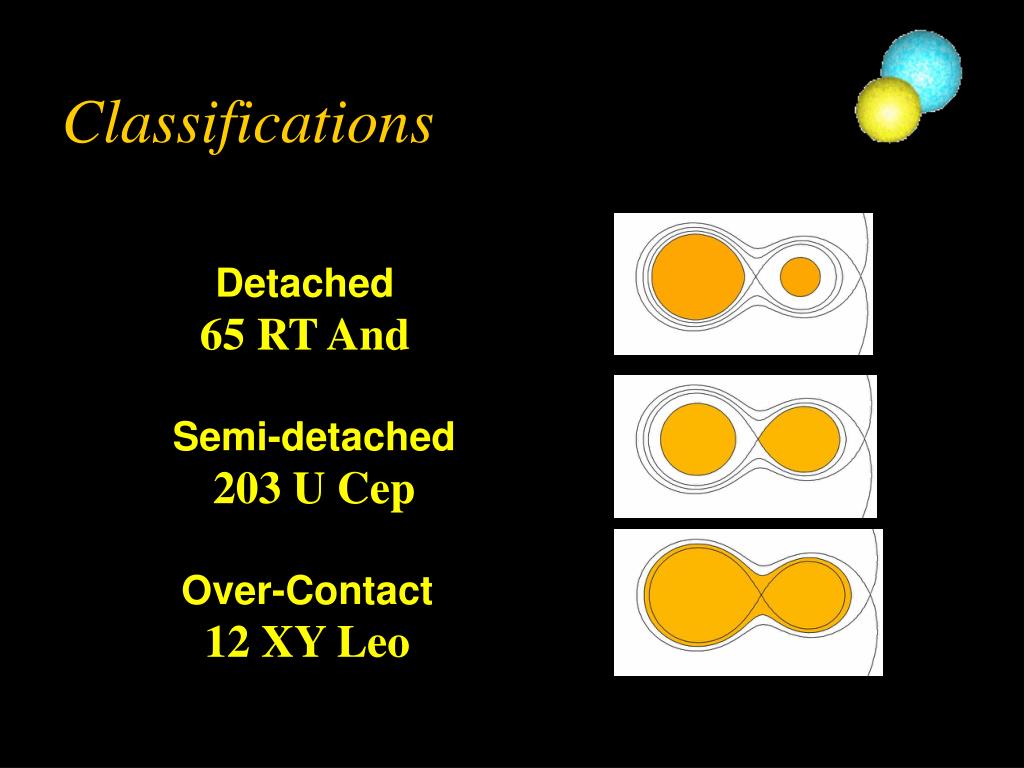 Classifications

Detached
65 RT And

Semi-detached
203 U Cep

Over-Contact
12 XY Leo